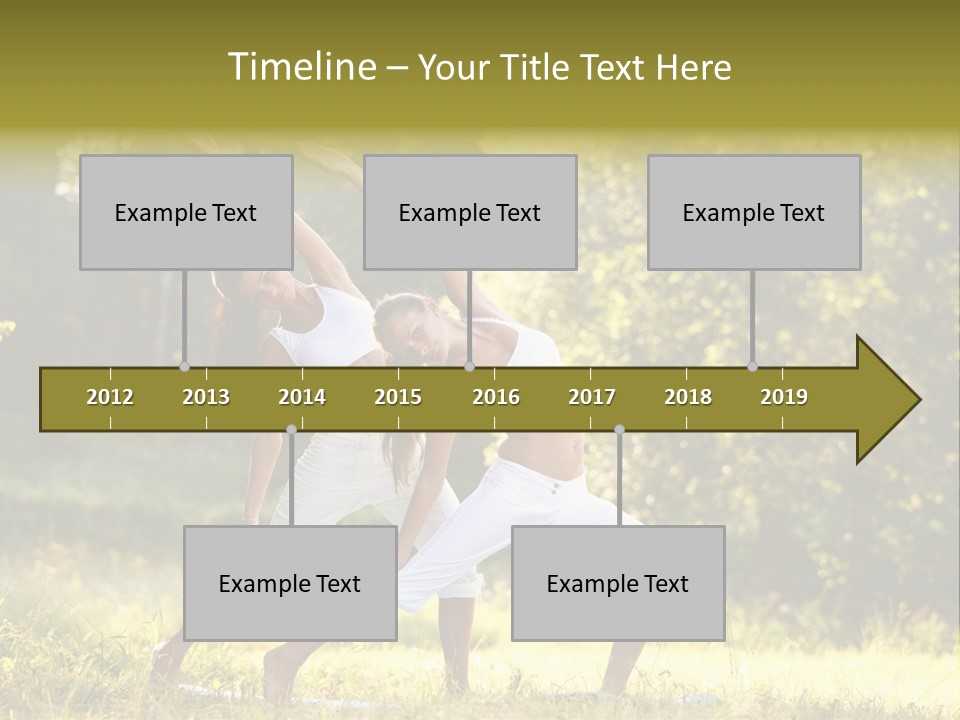 Timeline – Your Title Text Here

Example Text

Example Text

Example Text

2012 2013 2014 2015 2016 2017 2018 2019

Example Text

Example Text